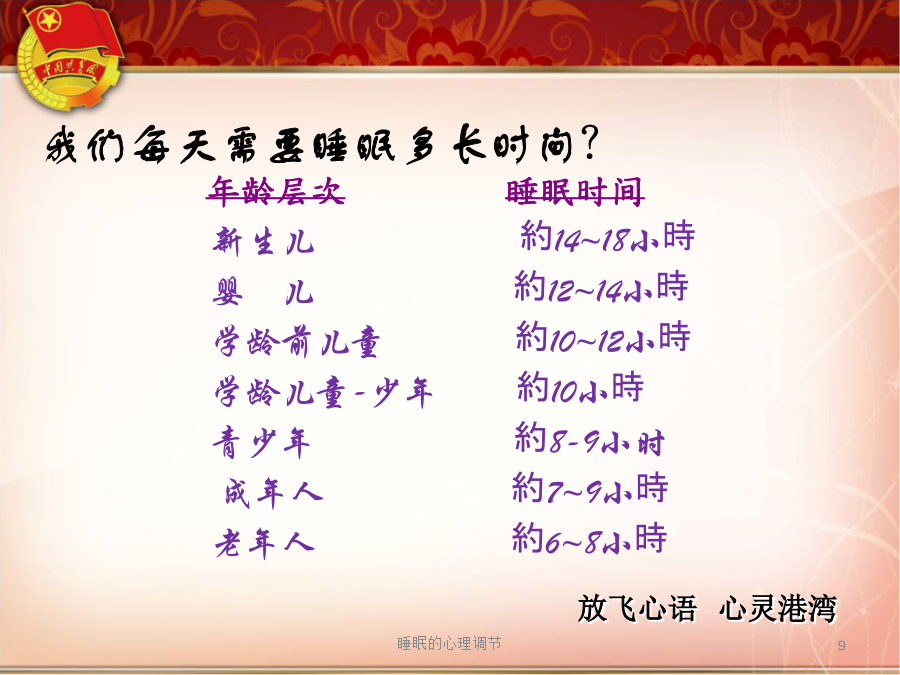 中国共青团

我们每天需要睡眠多长时间?

| 年龄层次 | 睡眠时间 |
|---|---|
| 新生儿 | 約14~18小時 |
| 婴　儿 | 約12~14小時 |
| 学龄前儿童 | 約10~12小時 |
| 学龄儿童-少年 | 約10小時 |
| 青少年 | 約8-9小时 |
| 成年人 | 約7~9小時 |
| 老年人 | 約6~8小時 |

放飞心语　心灵港湾

睡眠的心理调节

9